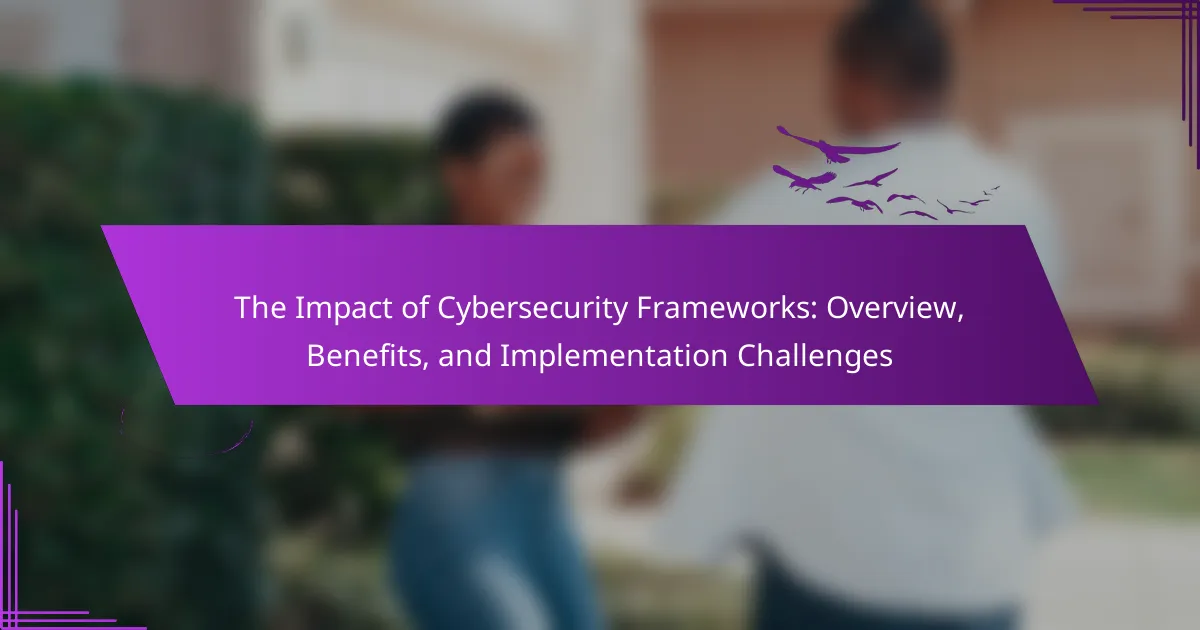 The Impact of Cybersecurity Frameworks: Overview, Benefits, and Implementation Challenges